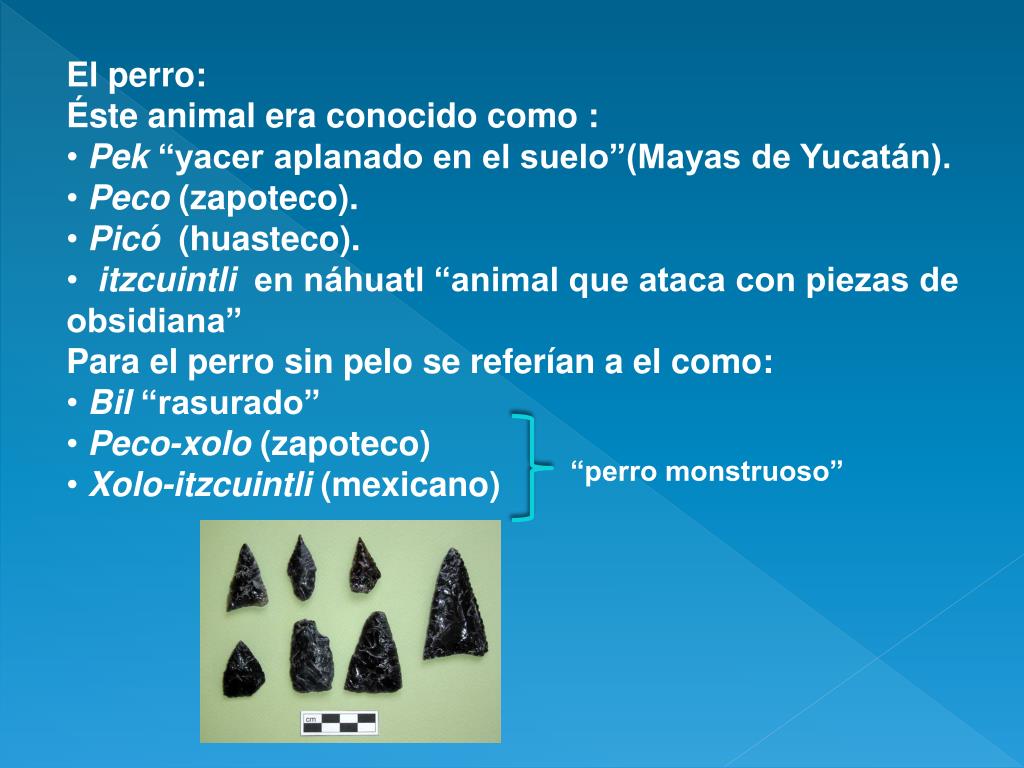 El perro:
Éste animal era conocido como :
• Pek “yacer aplanado en el suelo”(Mayas de Yucatán).
• Peco (zapoteco).
• Picó (huasteco).
• itzcuintli en náhuatl “animal que ataca con piezas de obsidiana”
Para el perro sin pelo se referían a el como:
• Bil “rasurado”
• Peco-xolo (zapoteco)
• Xolo-itzcuintli (mexicano)

“perro monstruoso”

cm